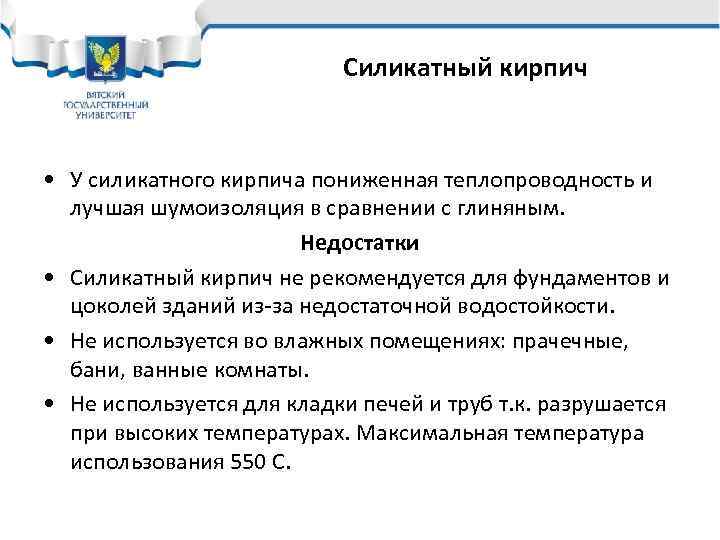 ВЯТСКИЙ ГОСУДАРСТВЕННЫЙ УНИВЕРСИТЕТ

Силикатный кирпич

• У силикатного кирпича пониженная теплопроводность и лучшая шумоизоляция в сравнении с глиняным.

Недостатки

• Силикатный кирпич не рекомендуется для фундаментов и цоколей зданий из-за недостаточной водостойкости.
• Не используется во влажных помещениях: прачечные, бани, ванные комнаты.
• Не используется для кладки печей и труб т.к. разрушается при высоких температурах. Максимальная температура использования 550 С.